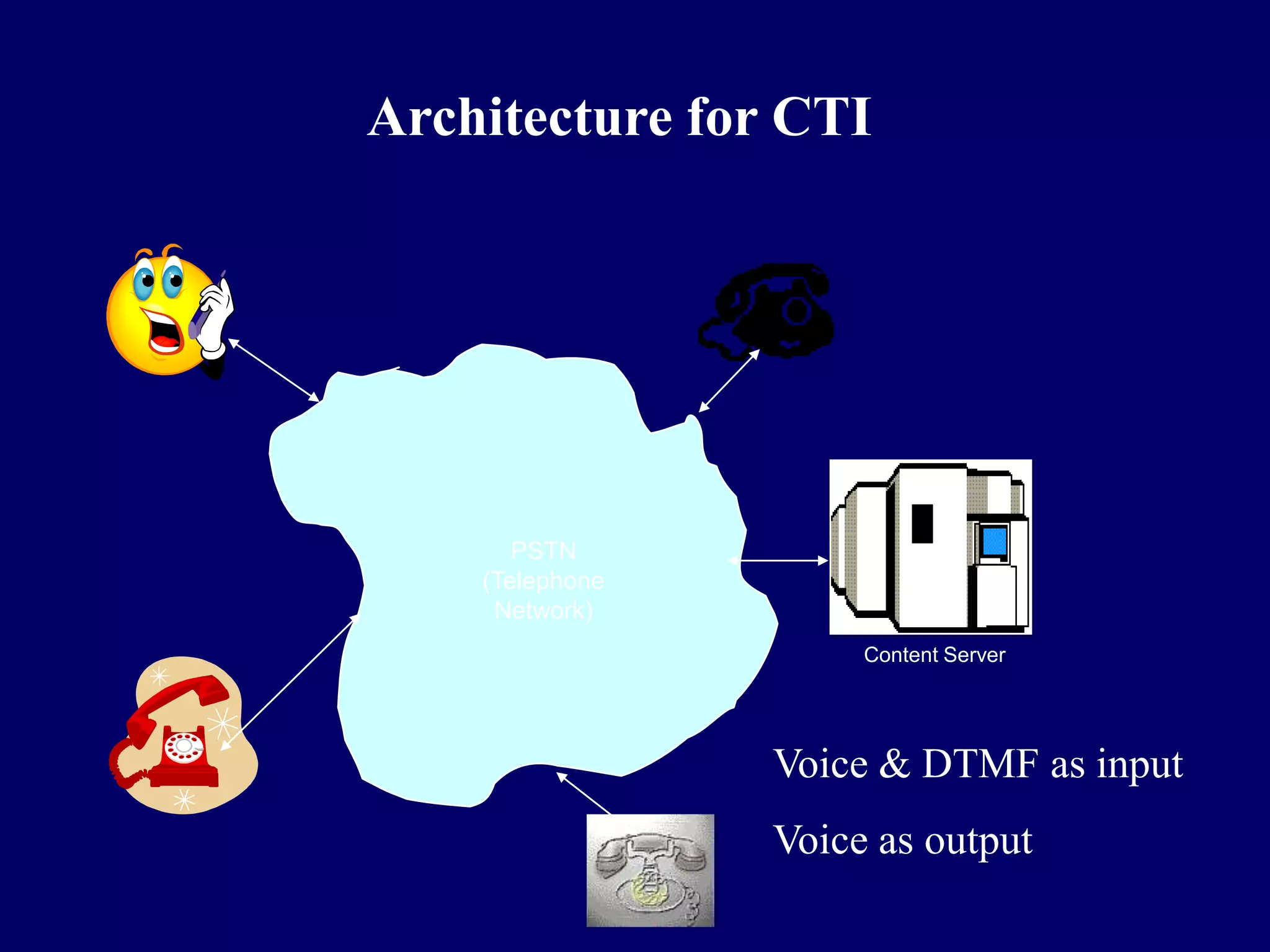 Architecture for CTI

PSTN
(Telephone
Network)

Content Server

Voice & DTMF as input

Voice as output